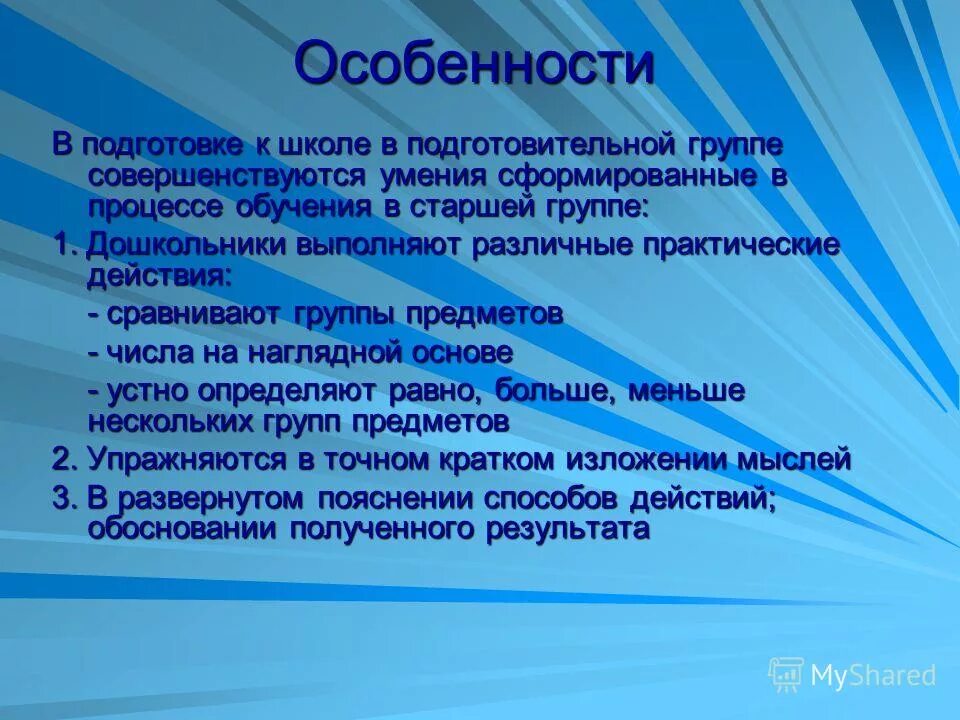 Особенности

В подготовке к школе в подготовительной группе совершенствуются умения сформированные в процессе обучения в старшей группе:

1. Дошкольники выполняют различные практические действия:

- сравнивают группы предметов

- числа на наглядной основе

- устно определяют равно, больше, меньше нескольких групп предметов

2. Упражняются в точном кратком изложении мыслей

3. В развернутом пояснении способов действий; обосновании полученного результата

MyShared